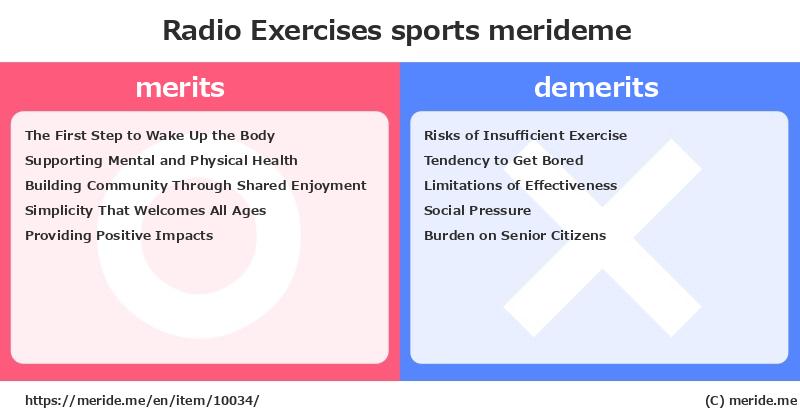 Radio Exercises sports merideme

merits

The First Step to Wake Up the Body
Supporting Mental and Physical Health
Building Community Through Shared Enjoyment
Simplicity That Welcomes All Ages
Providing Positive Impacts

demerits

Risks of Insufficient Exercise
Tendency to Get Bored
Limitations of Effectiveness
Social Pressure
Burden on Senior Citizens

https://meride.me/en/item/10034/

(C) meride.me